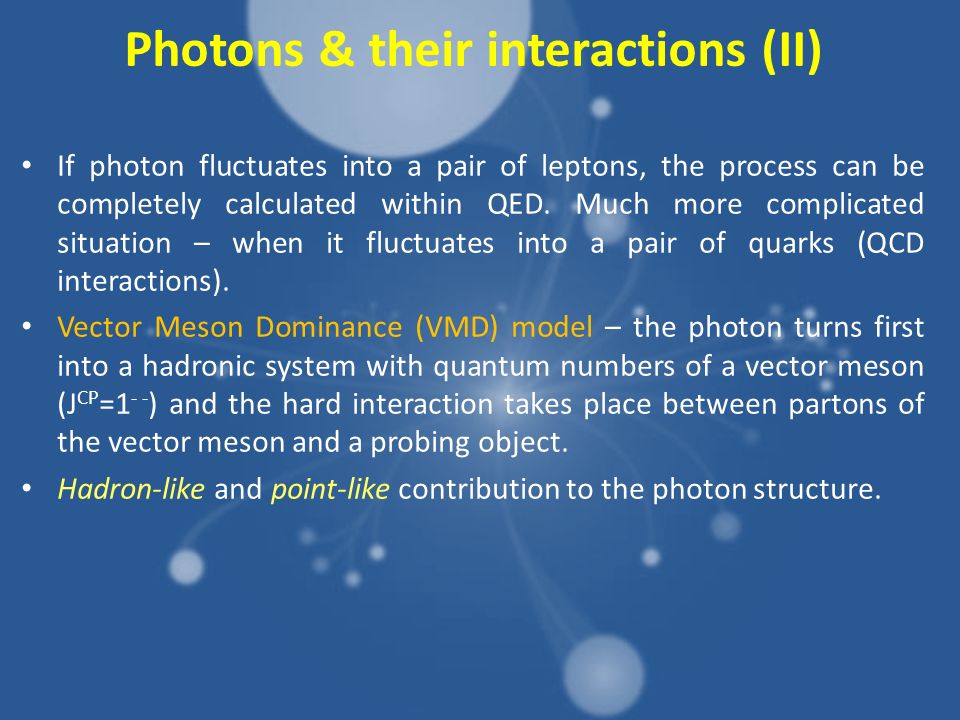 Photons & their interactions (II)

• If photon fluctuates into a pair of leptons, the process can be completely calculated within QED. Much more complicated situation – when it fluctuates into a pair of quarks (QCD interactions).

• Vector Meson Dominance (VMD) model – the photon turns first into a hadronic system with quantum numbers of a vector meson ($J^{CP}=1^{--}$) and the hard interaction takes place between partons of the vector meson and a probing object.

• Hadron-like and point-like contribution to the photon structure.